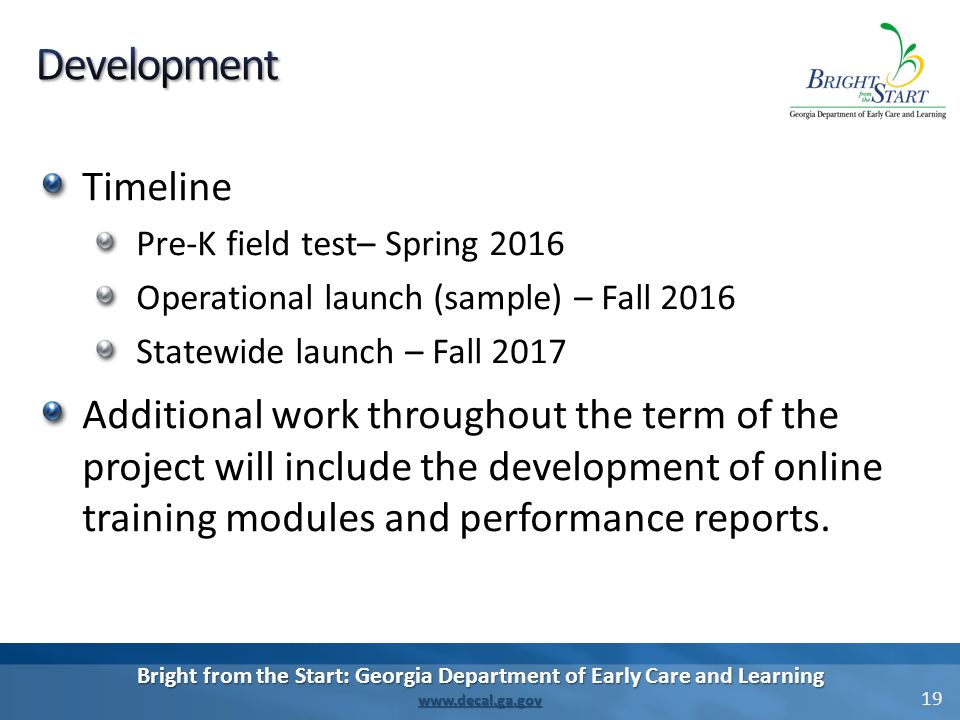 Development

BRIGHT from the START
Georgia Department of Early Care and Learning

Timeline

Pre-K field test– Spring 2016

Operational launch (sample) – Fall 2016

Statewide launch – Fall 2017

Additional work throughout the term of the project will include the development of online training modules and performance reports.

Bright from the Start: Georgia Department of Early Care and Learning
www.decal.ga.gov
19